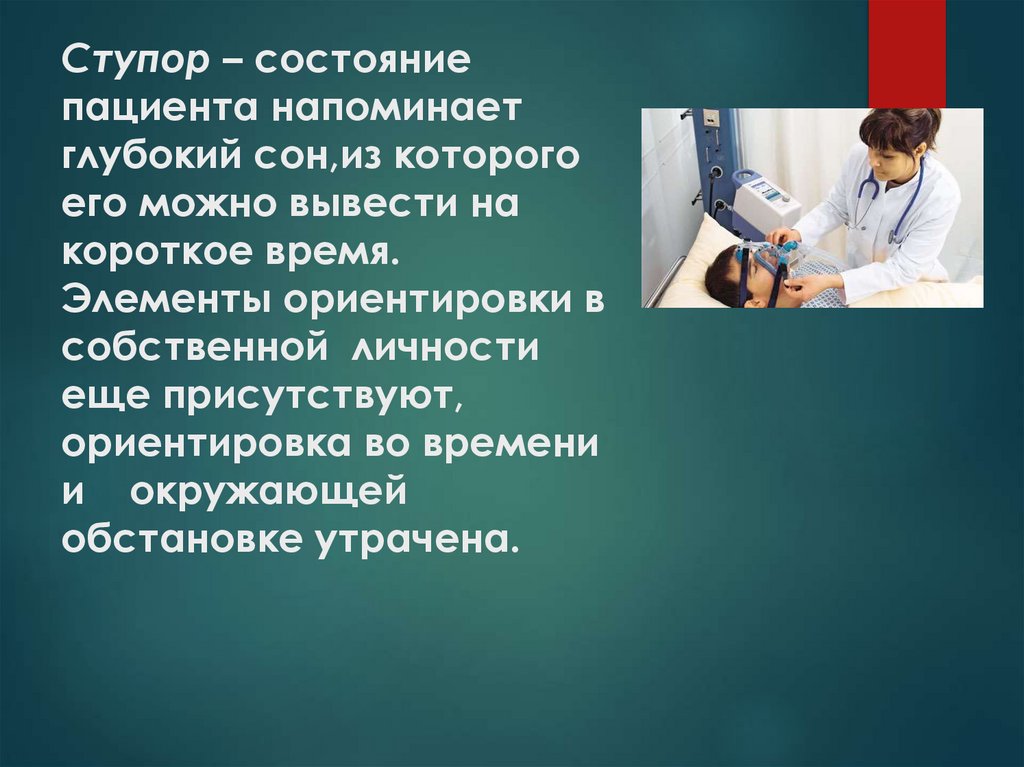 Ступор – состояние пациента напоминает глубокий сон,из которого его можно вывести на короткое время. Элементы ориентировки в собственной личности еще присутствуют, ориентировка во времени и окружающей обстановке утрачена.